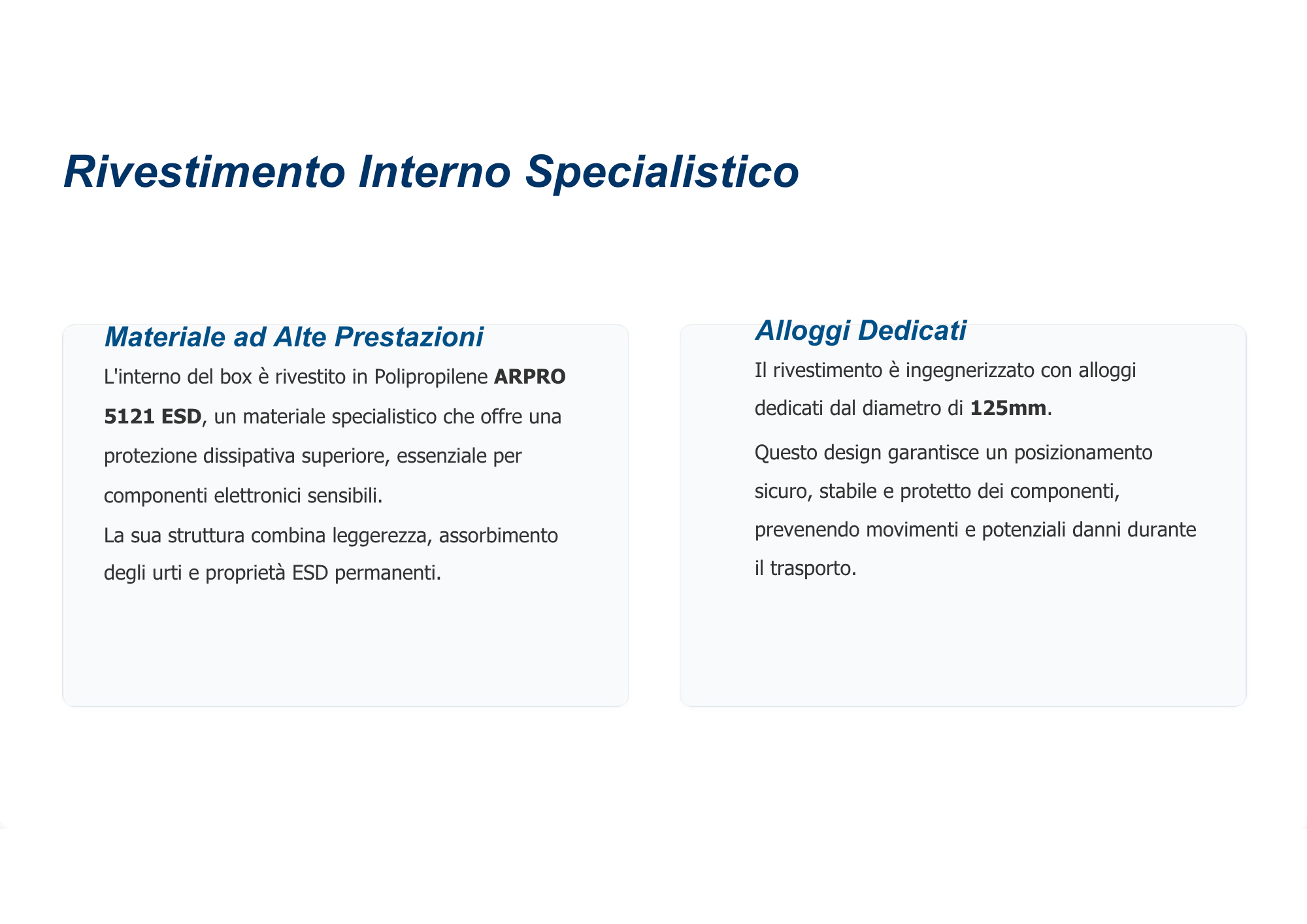 Rivestimento Interno Specialistico

Materiale ad Alte Prestazioni

L'interno del box è rivestito in Polipropilene ARPRO 5121 ESD, un materiale specialistico che offre una protezione dissipativa superiore, essenziale per componenti elettronici sensibili.

La sua struttura combina leggerezza, assorbimento degli urti e proprietà ESD permanenti.

Alloggi Dedicati

Il rivestimento è ingegnerizzato con alloggi dedicati dal diametro di 125mm.

Questo design garantisce un posizionamento sicuro, stabile e protetto dei componenti, prevenendo movimenti e potenziali danni durante il trasporto.